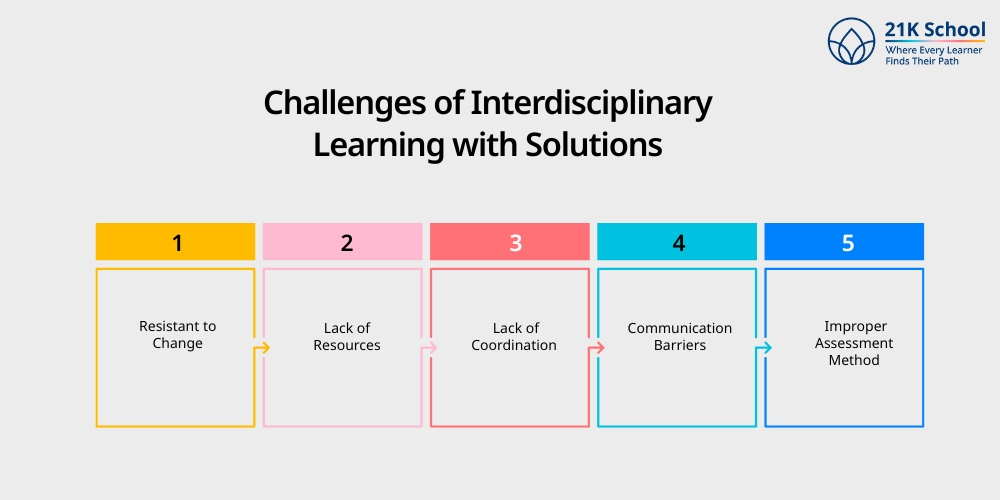 21K School
Where Every Learner Finds Their Path

Challenges of Interdisciplinary Learning with Solutions

1
Resistant to Change

2
Lack of Resources

3
Lack of Coordination

4
Communication Barriers

5
Improper Assessment Method